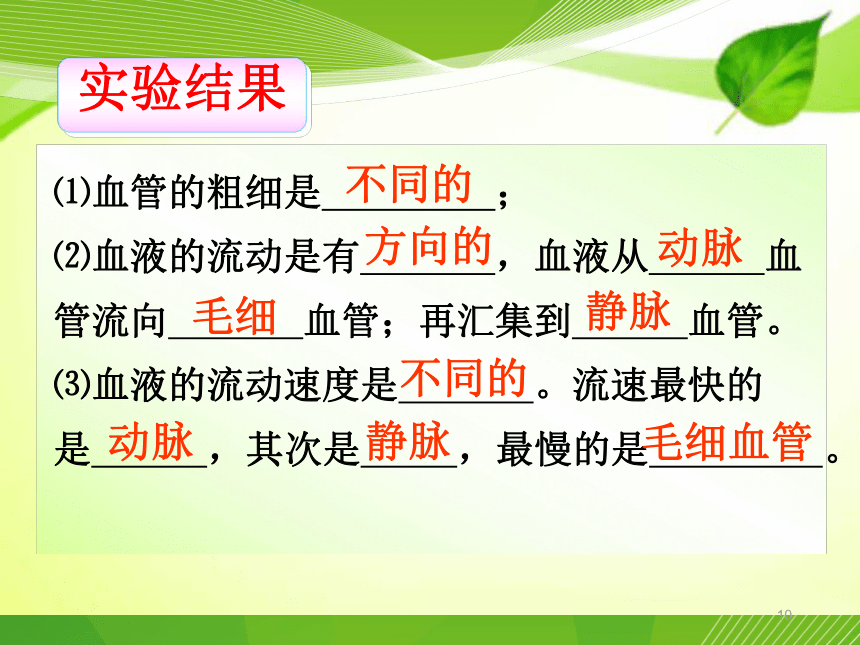 实验结果

⑴血管的粗细是不同的；

⑵血液的流动是有方向的，血液从动脉血管流向毛细血管；再汇集到静脉血管。

⑶血液的流动速度是不同的。流速最快的是动脉，其次是静脉，最慢的是毛细血管。

10